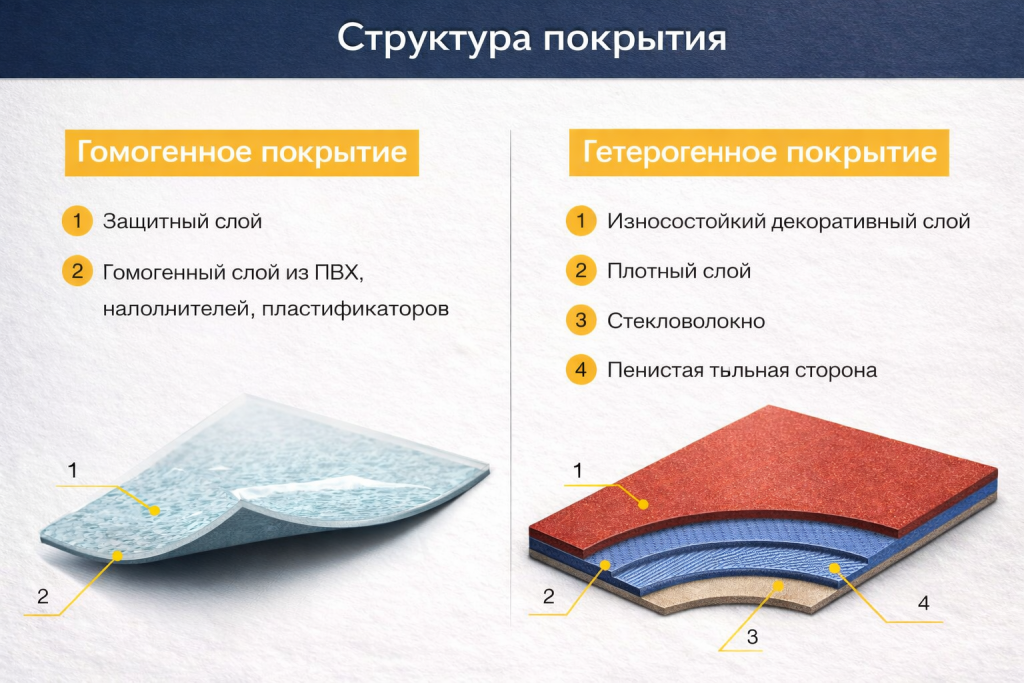 Структура покрытия

Гомогенное покрытие

1 Защитный слой

2 Гомогенный слой из ПВХ, наполнителей, пластификаторов

1

2

Гетерогенное покрытие

1 Износостойкий декоративный слой

2 Плотный слой

3 Стекловолокно

4 Пенистая тыльная сторона

1

2

3

4